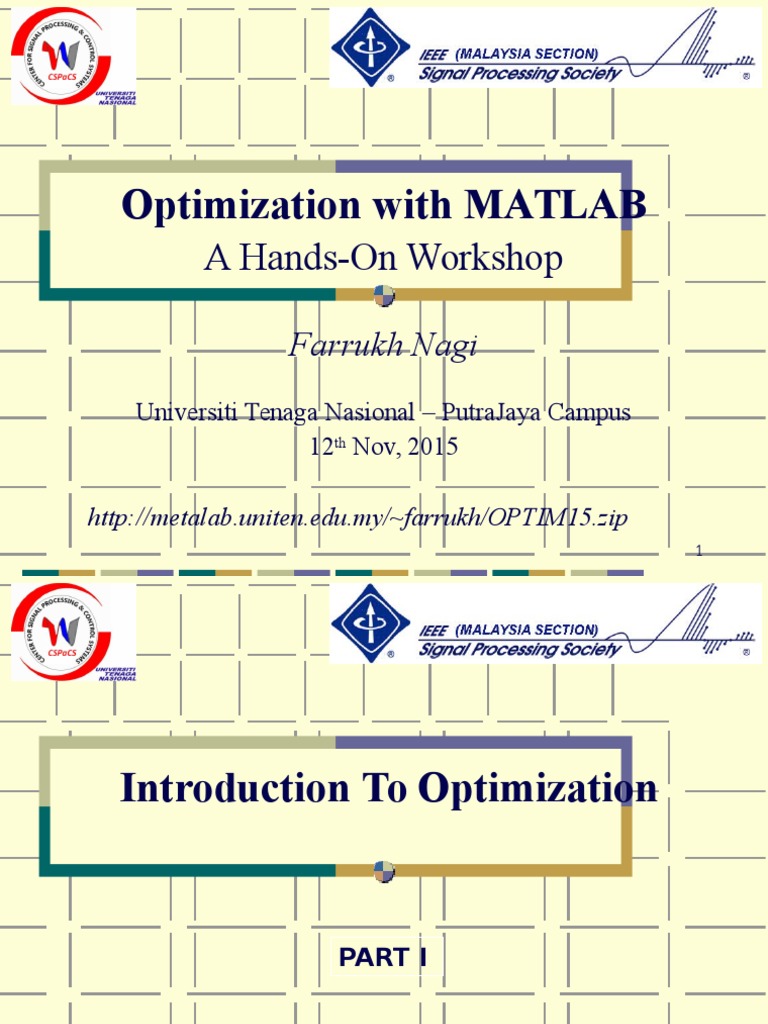 CENTER FOR SIGNAL PROCESSING & CONTROL SYSTEMS
CSPaCS
UNIVERSITI TENAGA NASIONAL

IEEE (MALAYSIA SECTION)
Signal Processing Society

Optimization with MATLAB
A Hands-On Workshop

Farrukh Nagi

Universiti Tenaga Nasional – PutraJaya Campus
12th Nov, 2015

http://metalab.uniten.edu.my/~farrukh/OPTIM15.zip

1

CENTER FOR SIGNAL PROCESSING & CONTROL SYSTEMS
CSPaCS
UNIVERSITI TENAGA NASIONAL

IEEE (MALAYSIA SECTION)
Signal Processing Society

Introduction To Optimization

PART I